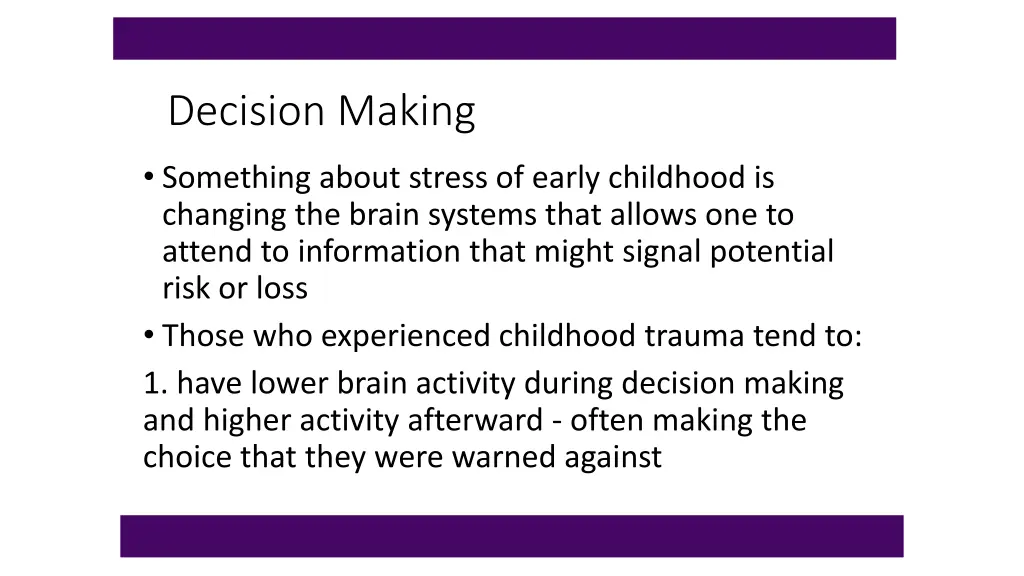 Decision Making

• Something about stress of early childhood is changing the brain systems that allows one to attend to information that might signal potential risk or loss

• Those who experienced childhood trauma tend to:

1. have lower brain activity during decision making and higher activity afterward - often making the choice that they were warned against